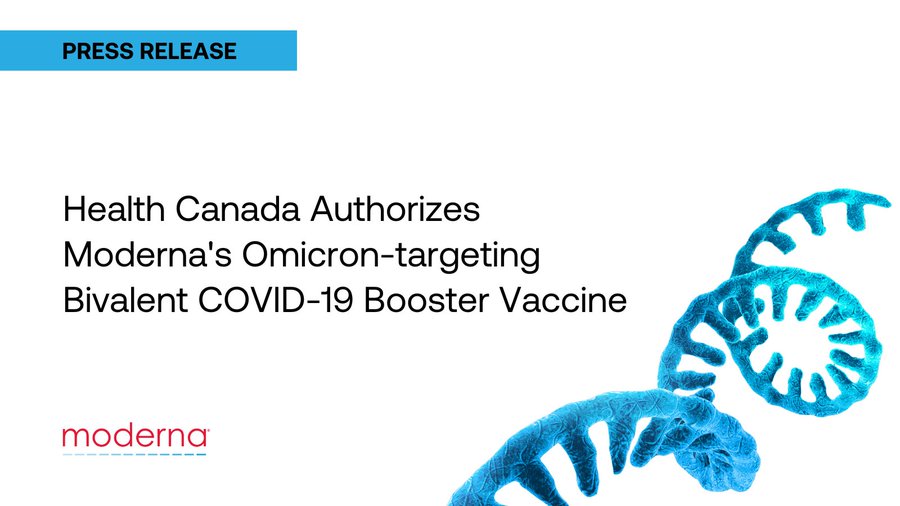 PRESS RELEASE

Health Canada Authorizes Moderna's Omicron-targeting Bivalent COVID-19 Booster Vaccine

moderna